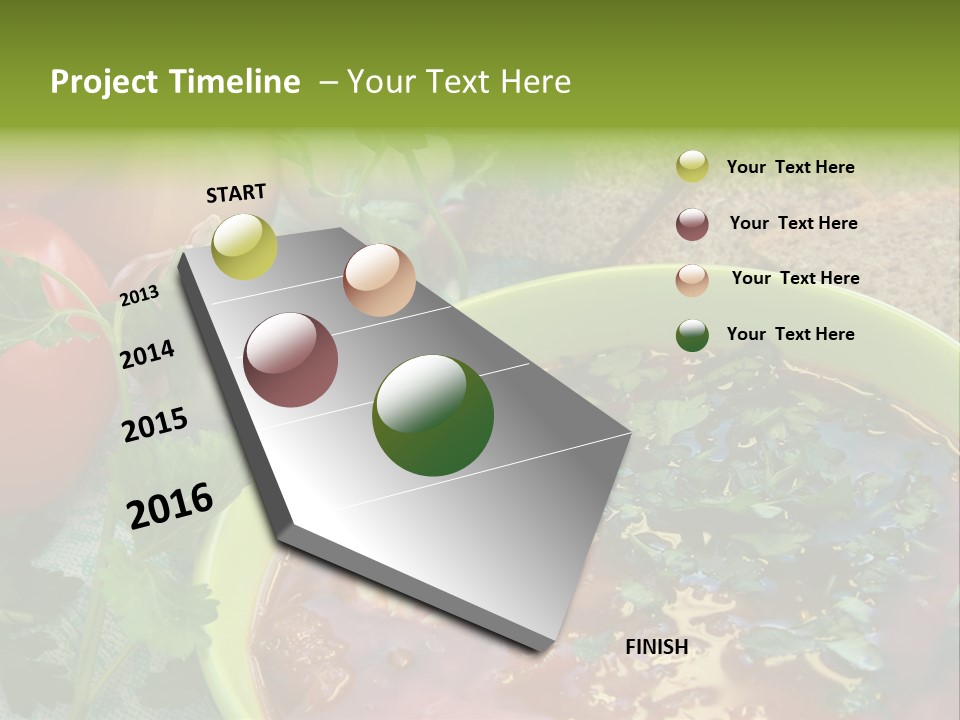 Project Timeline – Your Text Here

START

2013

2014

2015

2016

FINISH

Your Text Here

Your Text Here

Your Text Here

Your Text Here